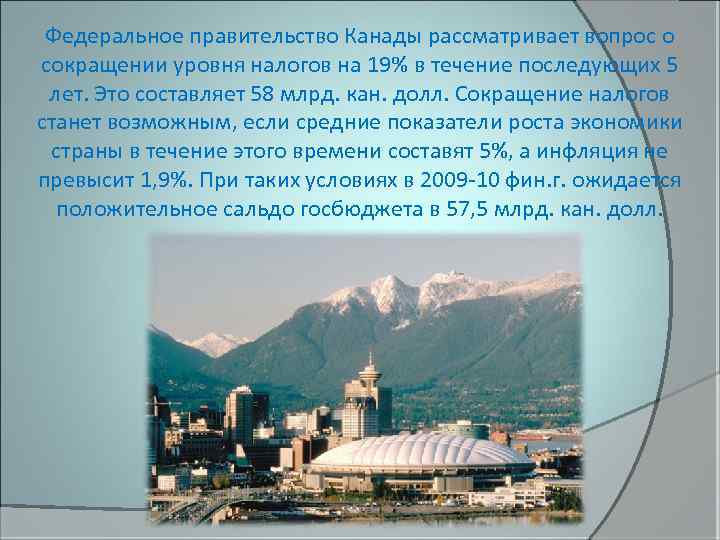 Федеральное правительство Канады рассматривает вопрос о сокращении уровня налогов на 19% в течение последующих 5 лет. Это составляет 58 млрд. кан. долл. Сокращение налогов станет возможным, если средние показатели роста экономики страны в течение этого времени составят 5%, а инфляция не превысит 1,9%. При таких условиях в 2009-10 фин.г. ожидается положительное сальдо госбюджета в 57,5 млрд. кан. долл.